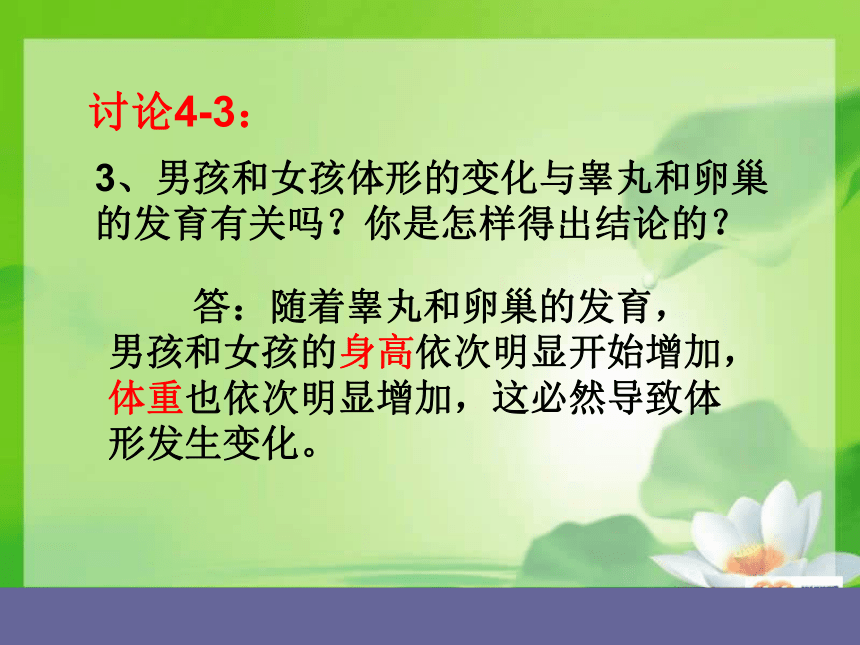 讨论4-3：

3、男孩和女孩体形的变化与睾丸和卵巢的发育有关吗？你是怎样得出结论的？

答：随着睾丸和卵巢的发育，男孩和女孩的身高依次明显开始增加，体重也依次明显增加，这必然导致体形发生变化。